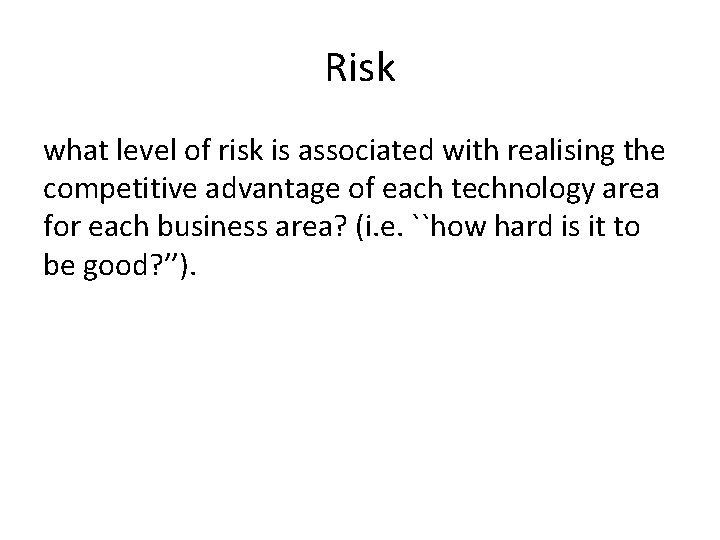 Risk

what level of risk is associated with realising the competitive advantage of each technology area for each business area? (i.e. ``how hard is it to be good?’’).